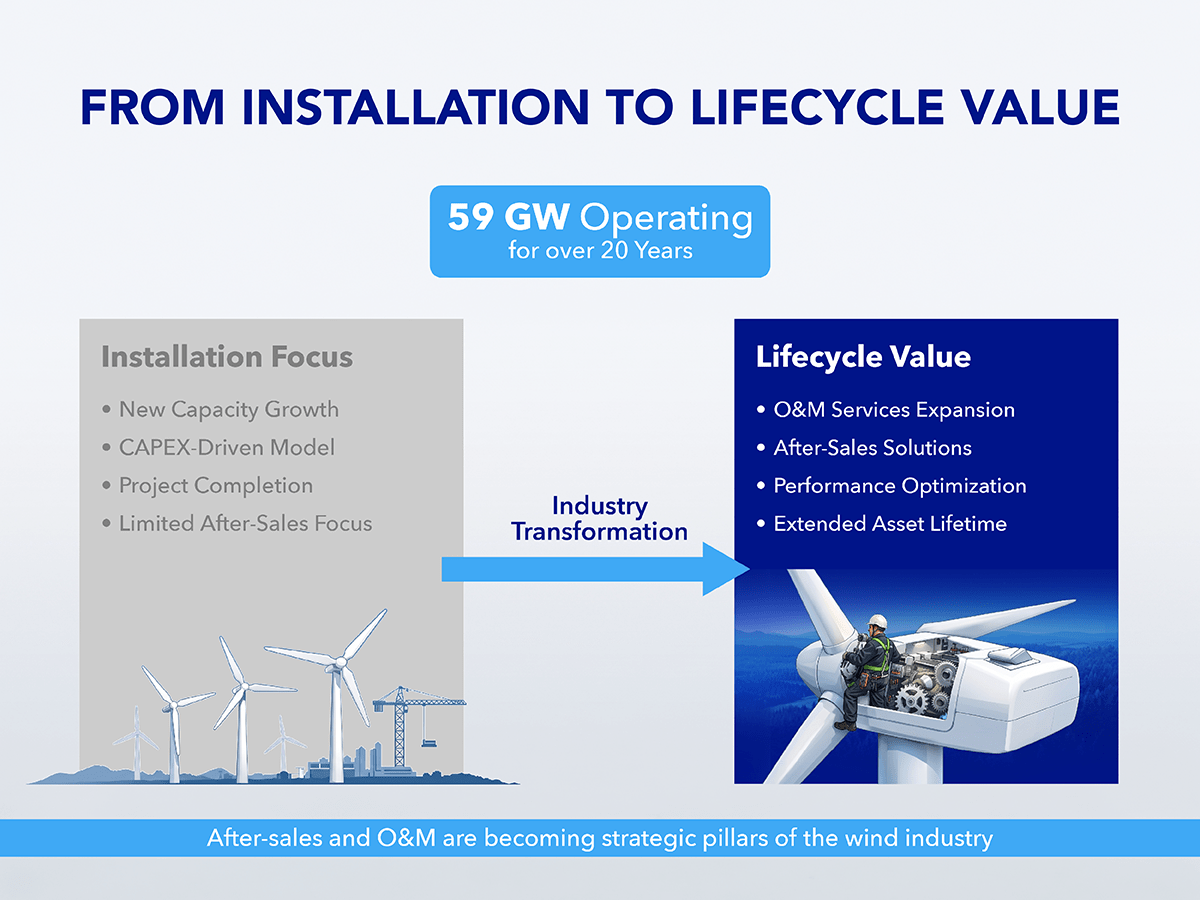 FROM INSTALLATION TO LIFECYCLE VALUE

59 GW Operating
for over 20 Years

Installation Focus

• New Capacity Growth
• CAPEX-Driven Model
• Project Completion
• Limited After-Sales Focus

Industry Transformation

Lifecycle Value

• O&M Services Expansion
• After-Sales Solutions
• Performance Optimization
• Extended Asset Lifetime

After-sales and O&M are becoming strategic pillars of the wind industry